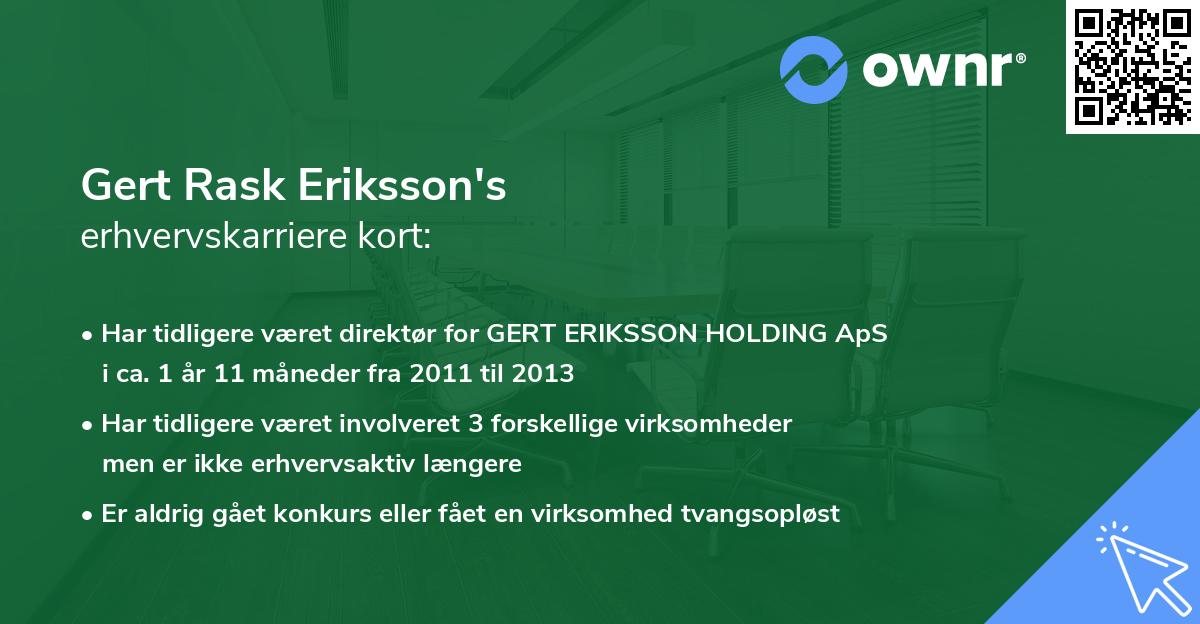 ownr®

Gert Rask Eriksson's
erhvervskarriere kort:

• Har tidligere været direktør for GERT ERIKSSON HOLDING ApS i ca. 1 år 11 måneder fra 2011 til 2013

• Har tidligere været involveret 3 forskellige virksomheder men er ikke erhvervsaktiv længere

• Er aldrig gået konkurs eller fået en virksomhed tvangsopløst